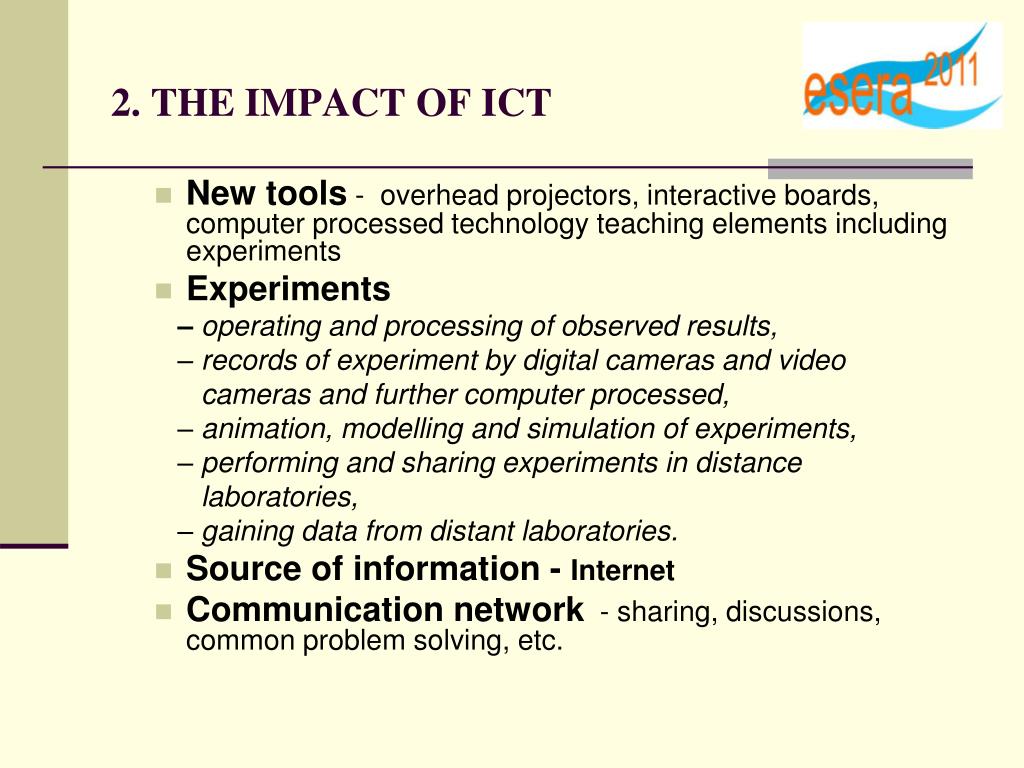 2. THE IMPACT OF ICT

esera 2011

New tools - overhead projectors, interactive boards, computer processed technology teaching elements including experiments

Experiments

– operating and processing of observed results,

– records of experiment by digital cameras and video cameras and further computer processed,

– animation, modelling and simulation of experiments,

– performing and sharing experiments in distance laboratories,

– gaining data from distant laboratories.

Source of information - Internet

Communication network - sharing, discussions, common problem solving, etc.